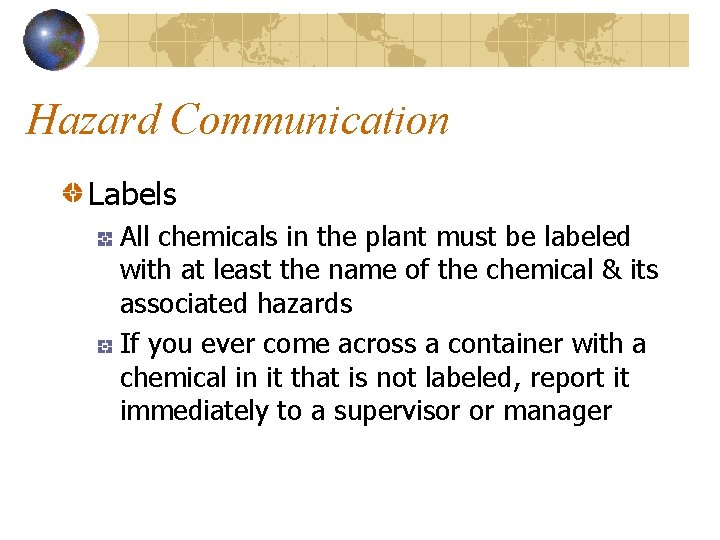 Hazard Communication

Labels

All chemicals in the plant must be labeled with at least the name of the chemical & its associated hazards

If you ever come across a container with a chemical in it that is not labeled, report it immediately to a supervisor or manager